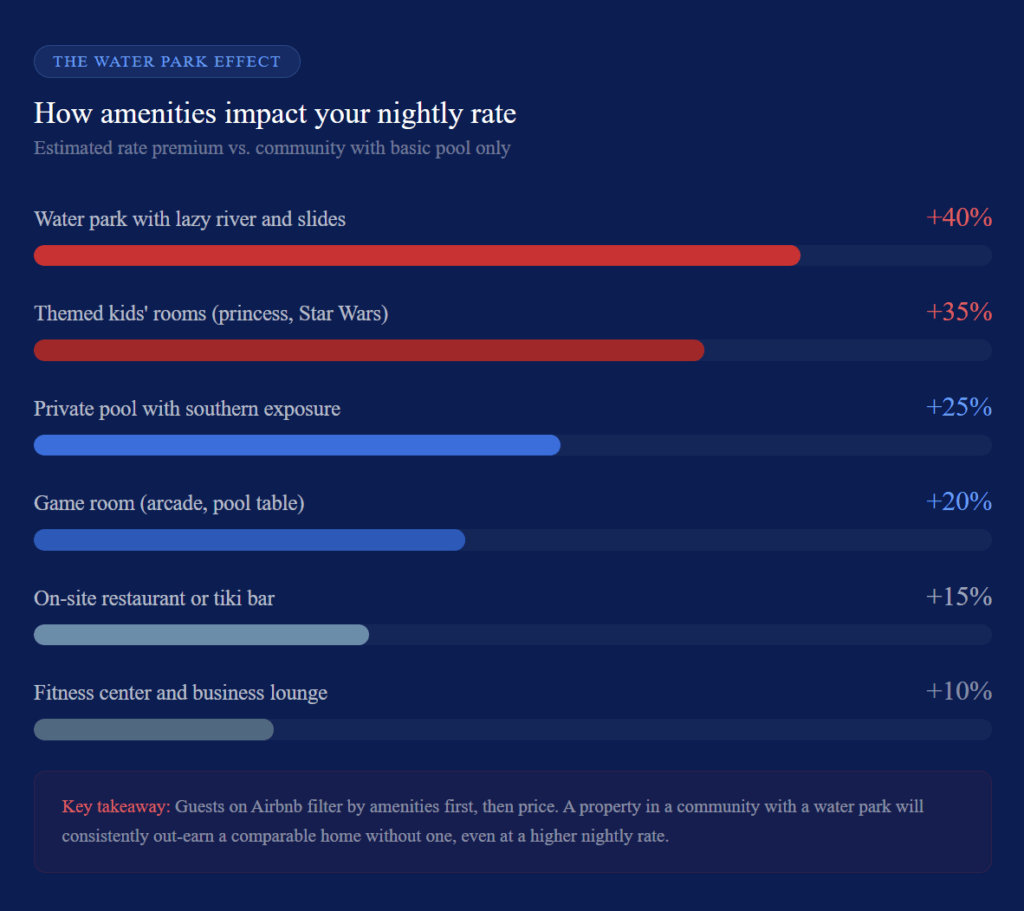 THE WATER PARK EFFECT

How amenities impact your nightly rate

Estimated rate premium vs. community with basic pool only

Water park with lazy river and slides +40%

Themed kids' rooms (princess, Star Wars) +35%

Private pool with southern exposure +25%

Game room (arcade, pool table) +20%

On-site restaurant or tiki bar +15%

Fitness center and business lounge +10%

Key takeaway: Guests on Airbnb filter by amenities first, then price. A property in a community with a water park will consistently out-earn a comparable home without one, even at a higher nightly rate.